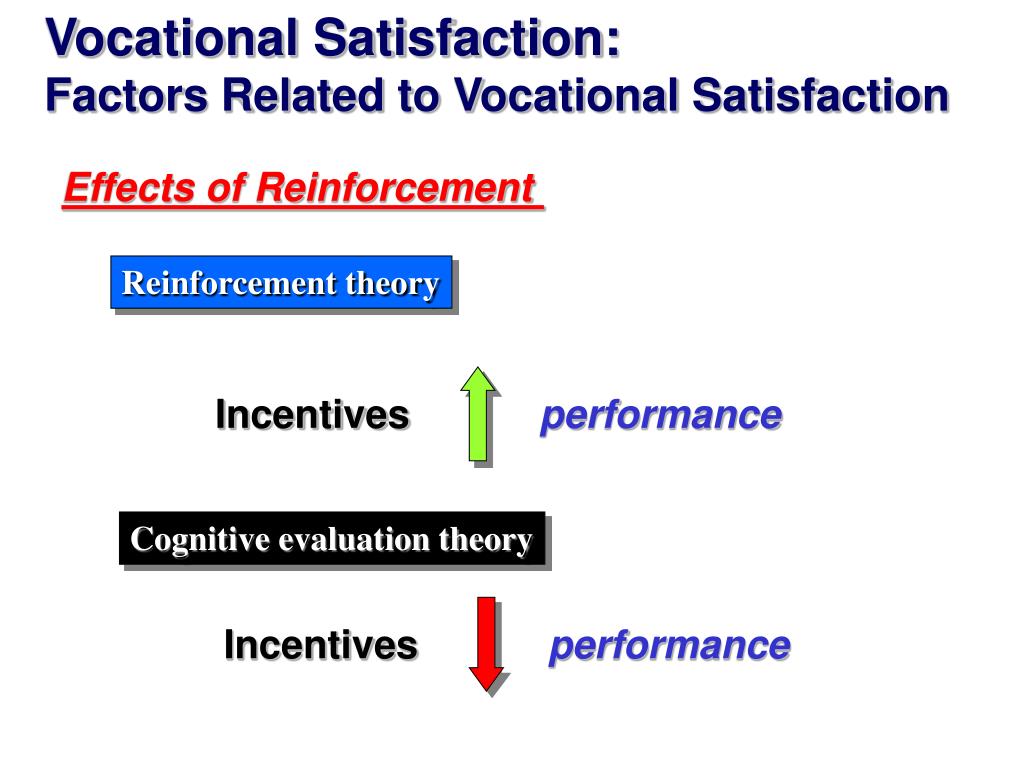 Vocational Satisfaction:
Factors Related to Vocational Satisfaction

Effects of Reinforcement

Reinforcement theory

Incentives performance

Cognitive evaluation theory

Incentives performance